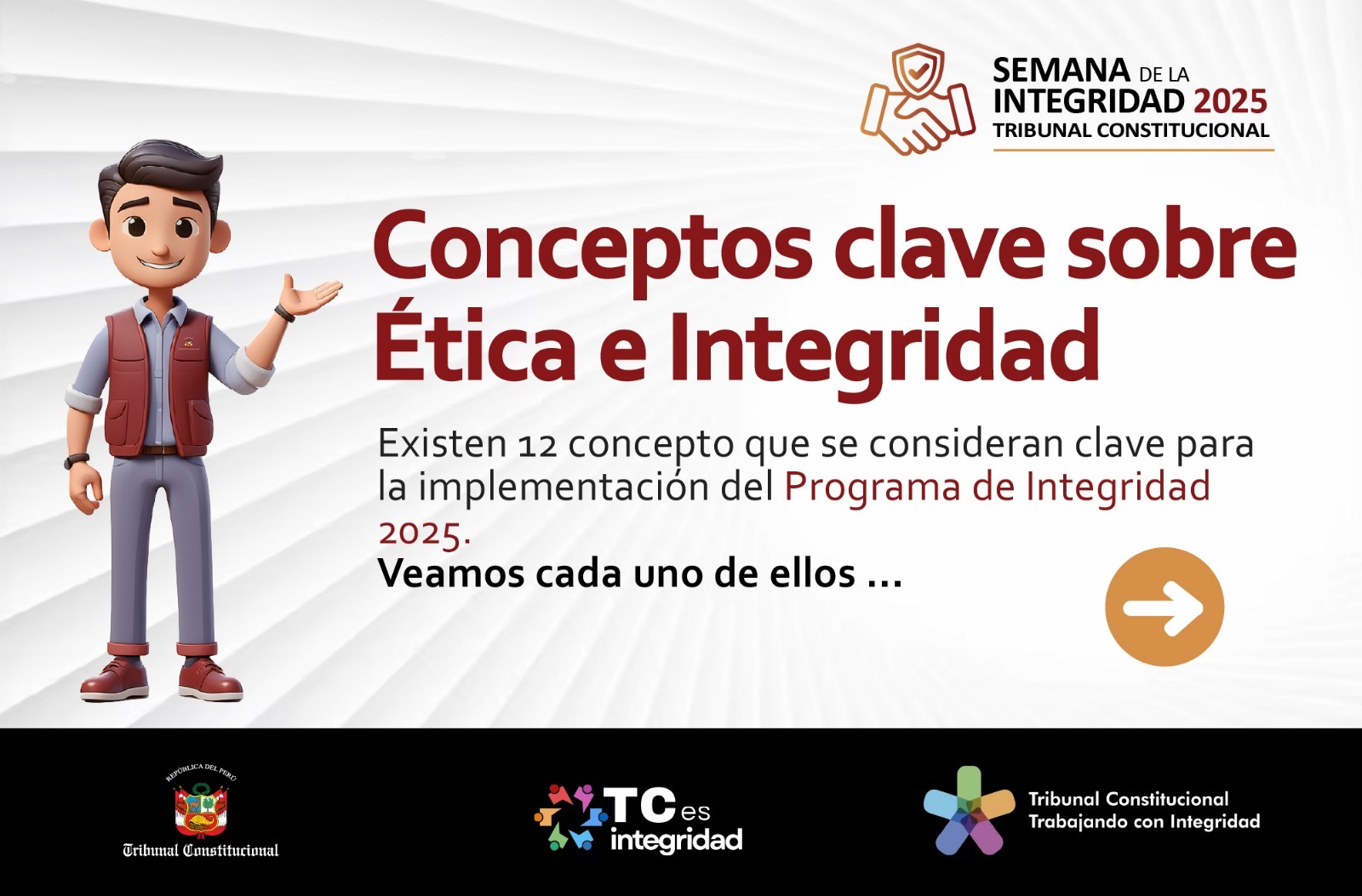 SEMANA DE LA INTEGRIDAD 2025
TRIBUNAL CONSTITUCIONAL

Conceptos clave sobre Ética e Integridad

Existen 12 concepto que se consideran clave para la implementación del Programa de Integridad 2025.
Veamos cada uno de ellos ...

REPÚBLICA DEL PERÚ
Tribunal Constitucional

TC es integridad

Tribunal Constitucional
Trabajando con Integridad